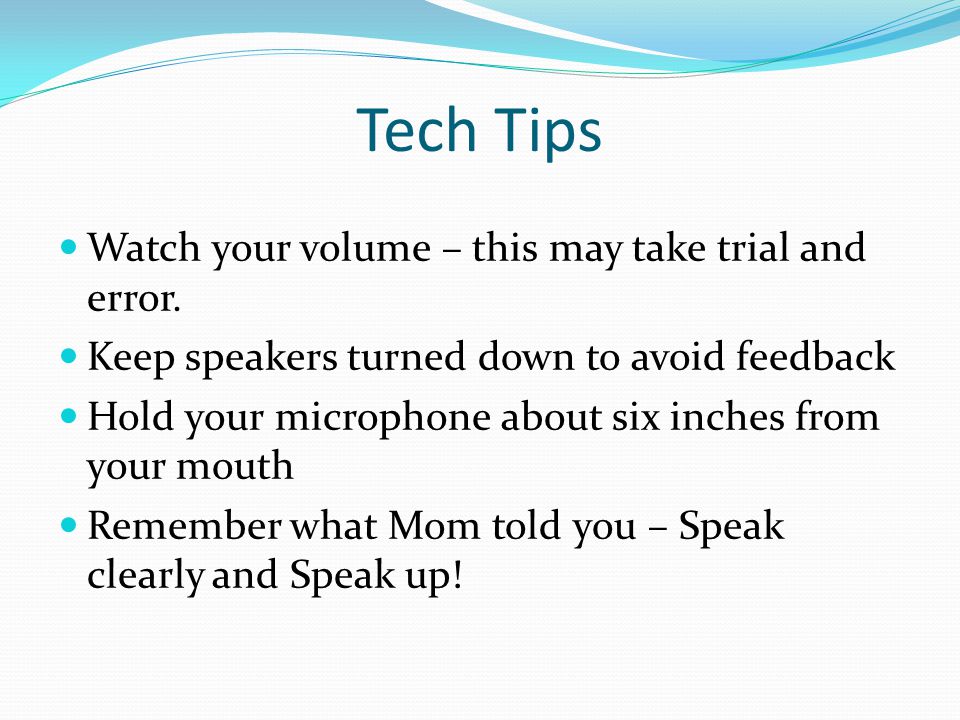 Tech Tips

- Watch your volume – this may take trial and error.
- Keep speakers turned down to avoid feedback
- Hold your microphone about six inches from your mouth
- Remember what Mom told you – Speak clearly and Speak up!